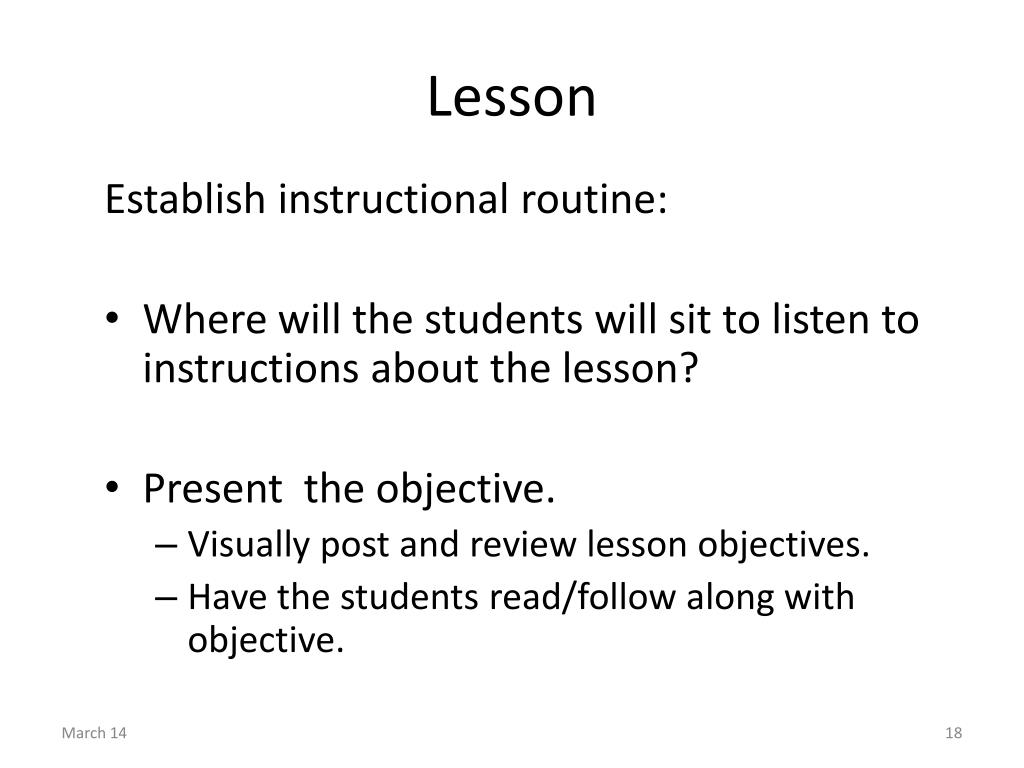 Lesson

Establish instructional routine:

• Where will the students will sit to listen to instructions about the lesson?

• Present the objective.
– Visually post and review lesson objectives.
– Have the students read/follow along with objective.

March 14

18